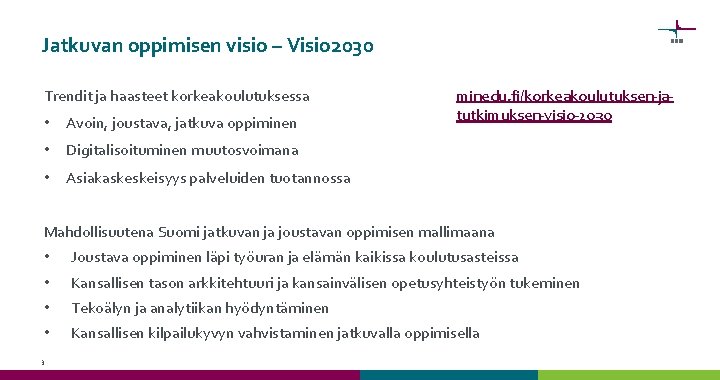 Jatkuvan oppimisen visio – Visio2030

Trendit ja haasteet korkeakoulutuksessa

• Avoin, joustava, jatkuva oppiminen

• Digitalisoituminen muutosvoimana

• Asiakaskeskeisyys palveluiden tuotannossa

minedu.fi/korkeakoulutuksen-ja-tutkimuksen-visio-2030

Mahdollisuutena Suomi jatkuvan ja joustavan oppimisen mallimaana

• Joustava oppiminen läpi työuran ja elämän kaikissa koulutusasteissa

• Kansallisen tason arkkitehtuuri ja kansainvälisen opetusyhteistyön tukeminen

• Tekoälyn ja analytiikan hyödyntäminen

• Kansallisen kilpailukyvyn vahvistaminen jatkuvalla oppimisella

3